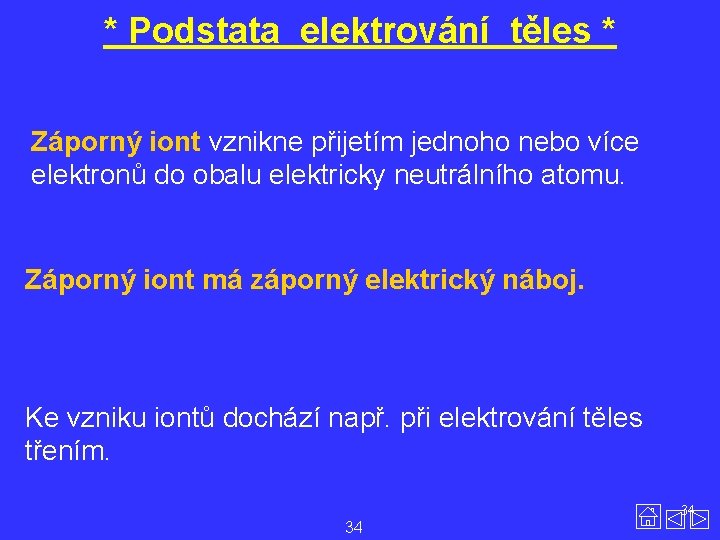 * Podstata elektrování těles *

Záporný iont vznikne přijetím jednoho nebo více elektronů do obalu elektricky neutrálního atomu.

Záporný iont má záporný elektrický náboj.

Ke vzniku iontů dochází např. při elektrování těles třením.

34

34